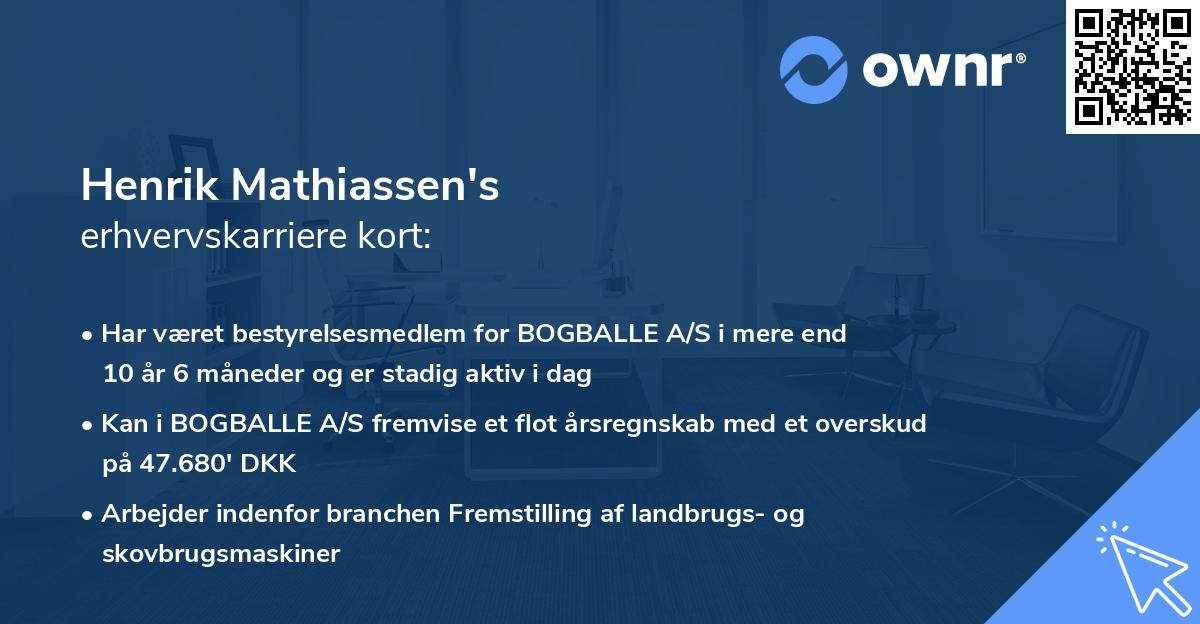 ownr®

Henrik Mathiassen's
erhvervskarriere kort:

• Har været bestyrelsesmedlem for BOGBALLE A/S i mere end 10 år 6 måneder og er stadig aktiv i dag
• Kan i BOGBALLE A/S fremvise et flot årsregnskab med et overskud på 47.680' DKK
• Arbejder indenfor branchen Fremstilling af landbrugs- og skovbrugsmaskiner